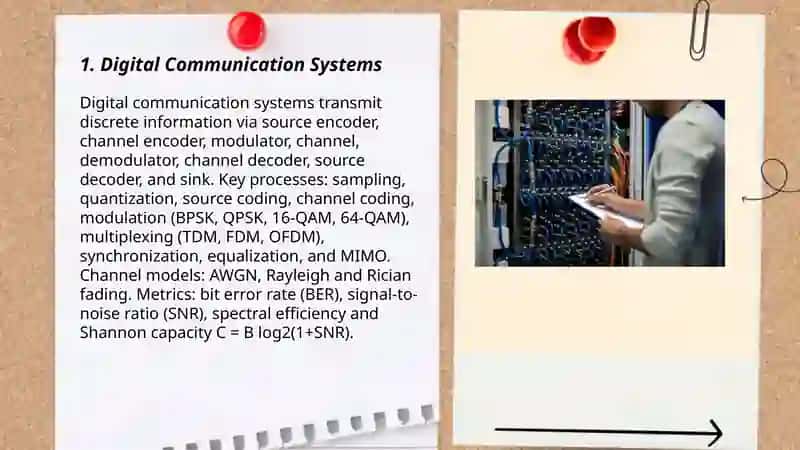 1. Digital Communication Systems

Digital communication systems transmit discrete information via source encoder, channel encoder, modulator, channel, demodulator, channel decoder, source decoder, and sink. Key processes: sampling, quantization, source coding, channel coding, modulation (BPSK, QPSK, 16-QAM, 64-QAM), multiplexing (TDM, FDM, OFDM), synchronization, equalization, and MIMO. Channel models: AWGN, Rayleigh and Rician fading. Metrics: bit error rate (BER), signal-to-noise ratio (SNR), spectral efficiency and Shannon capacity C = B log2(1+SNR).